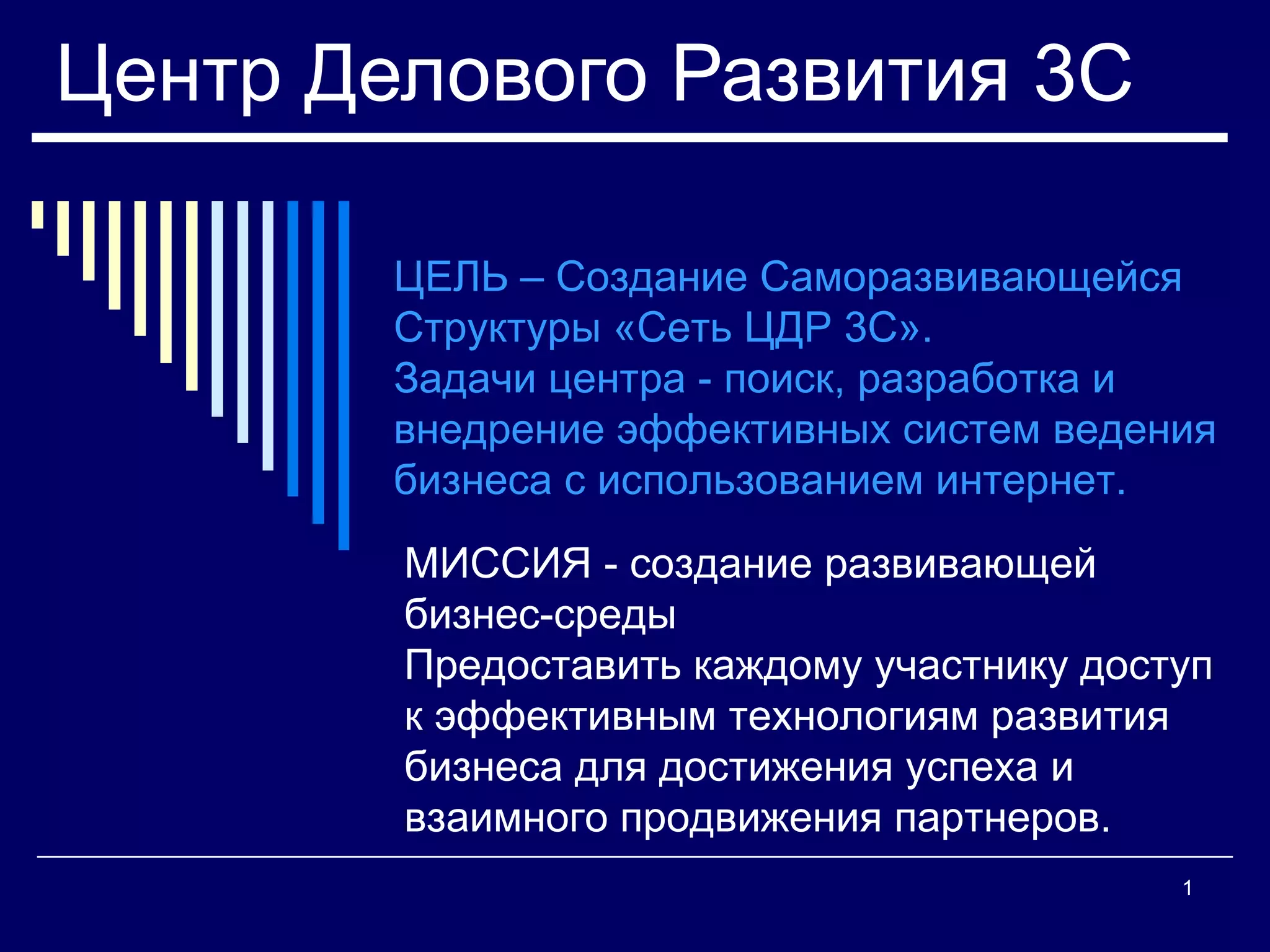 Центр Делового Развития 3С

ЦЕЛЬ – Создание Саморазвивающейся Структуры «Сеть ЦДР 3С».
Задачи центра - поиск, разработка и внедрение эффективных систем ведения бизнеса с использованием интернет.

МИССИЯ - создание развивающей бизнес-среды
Предоставить каждому участнику доступ к эффективным технологиям развития бизнеса для достижения успеха и взаимного продвижения партнеров.

1